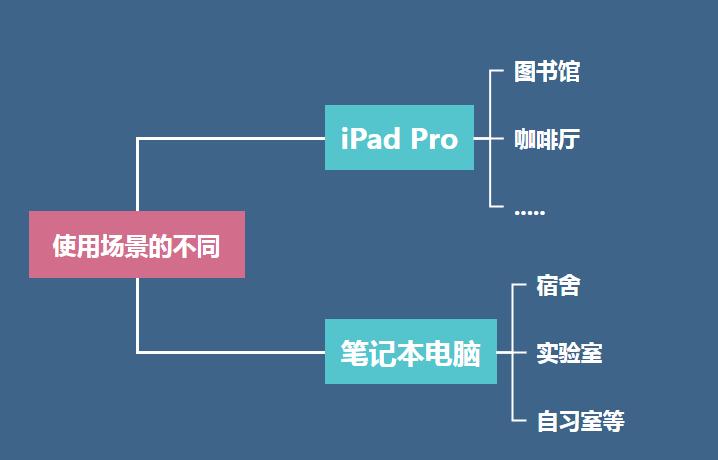 使用场景的不同

iPad Pro

图书馆

咖啡厅

.....

笔记本电脑

宿舍

实验室

自习室等